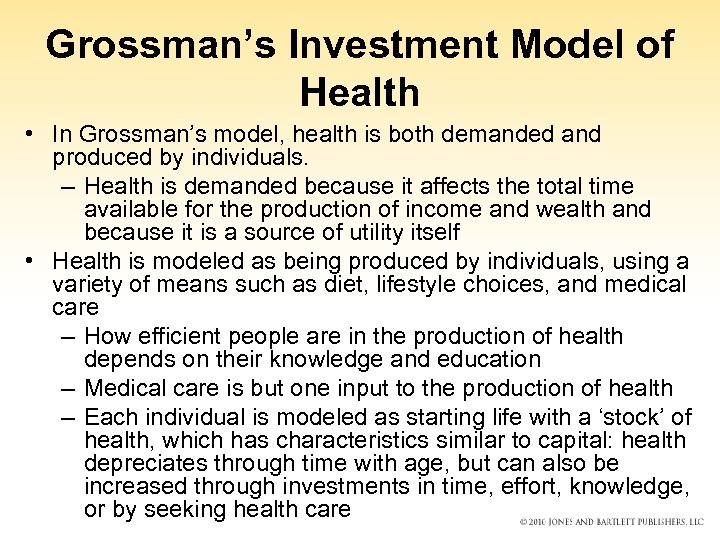 Grossman's Investment Model of Health

• In Grossman's model, health is both demanded and produced by individuals.
– Health is demanded because it affects the total time available for the production of income and wealth and because it is a source of utility itself
• Health is modeled as being produced by individuals, using a variety of means such as diet, lifestyle choices, and medical care
– How efficient people are in the production of health depends on their knowledge and education
– Medical care is but one input to the production of health
– Each individual is modeled as starting life with a 'stock' of health, which has characteristics similar to capital: health depreciates through time with age, but can also be increased through investments in time, effort, knowledge, or by seeking health care

© 2010 JONES AND BARTLETT PUBLISHERS, LLC